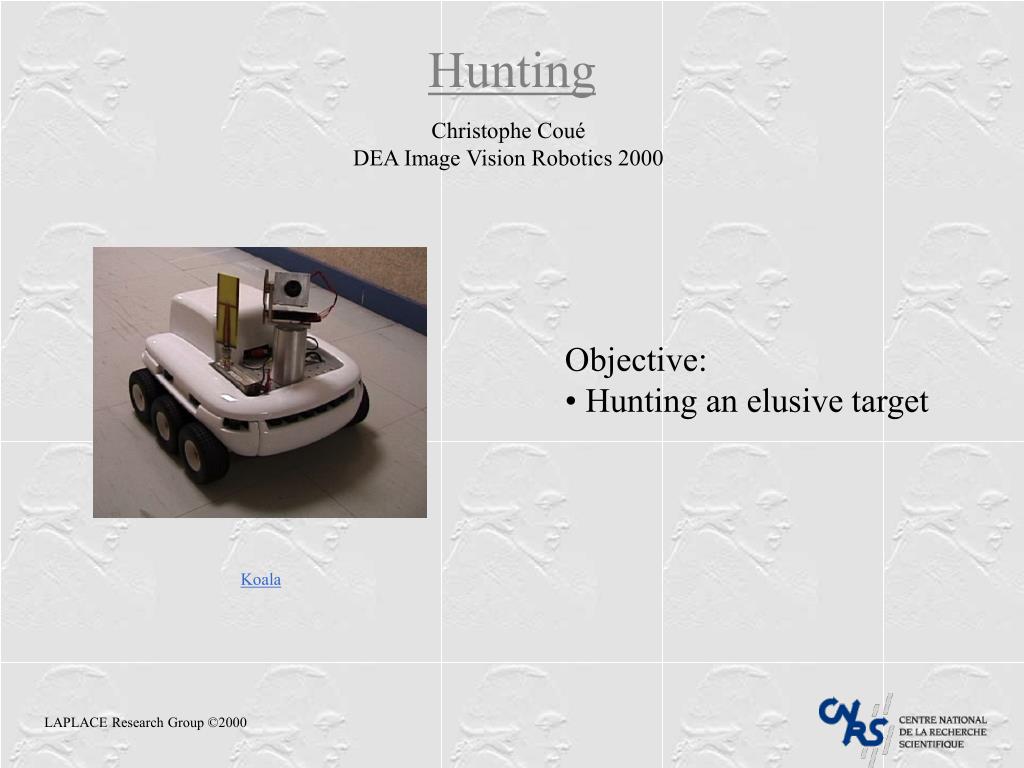 Hunting

Christophe Coué
DEA Image Vision Robotics 2000

Objective:
• Hunting an elusive target

Koala

LAPLACE Research Group ©2000

CNRS
CENTRE NATIONAL DE LA RECHERCHE SCIENTIFIQUE